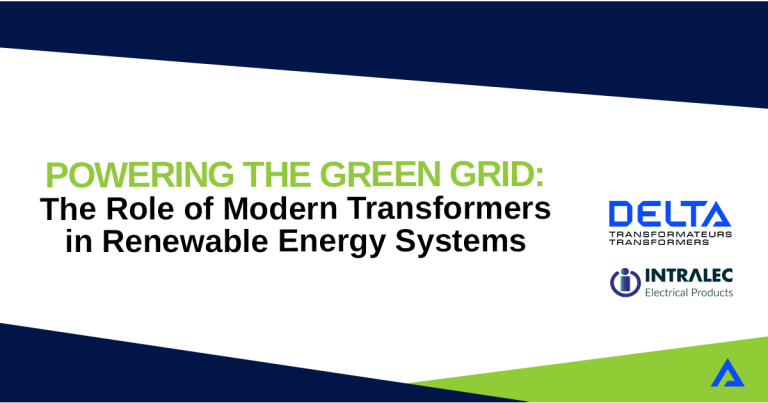 POWERING THE GREEN GRID:
The Role of Modern Transformers in Renewable Energy Systems

DELTA
TRANSFORMATEURS
TRANSFORMERS

INTRALEC
Electrical Products